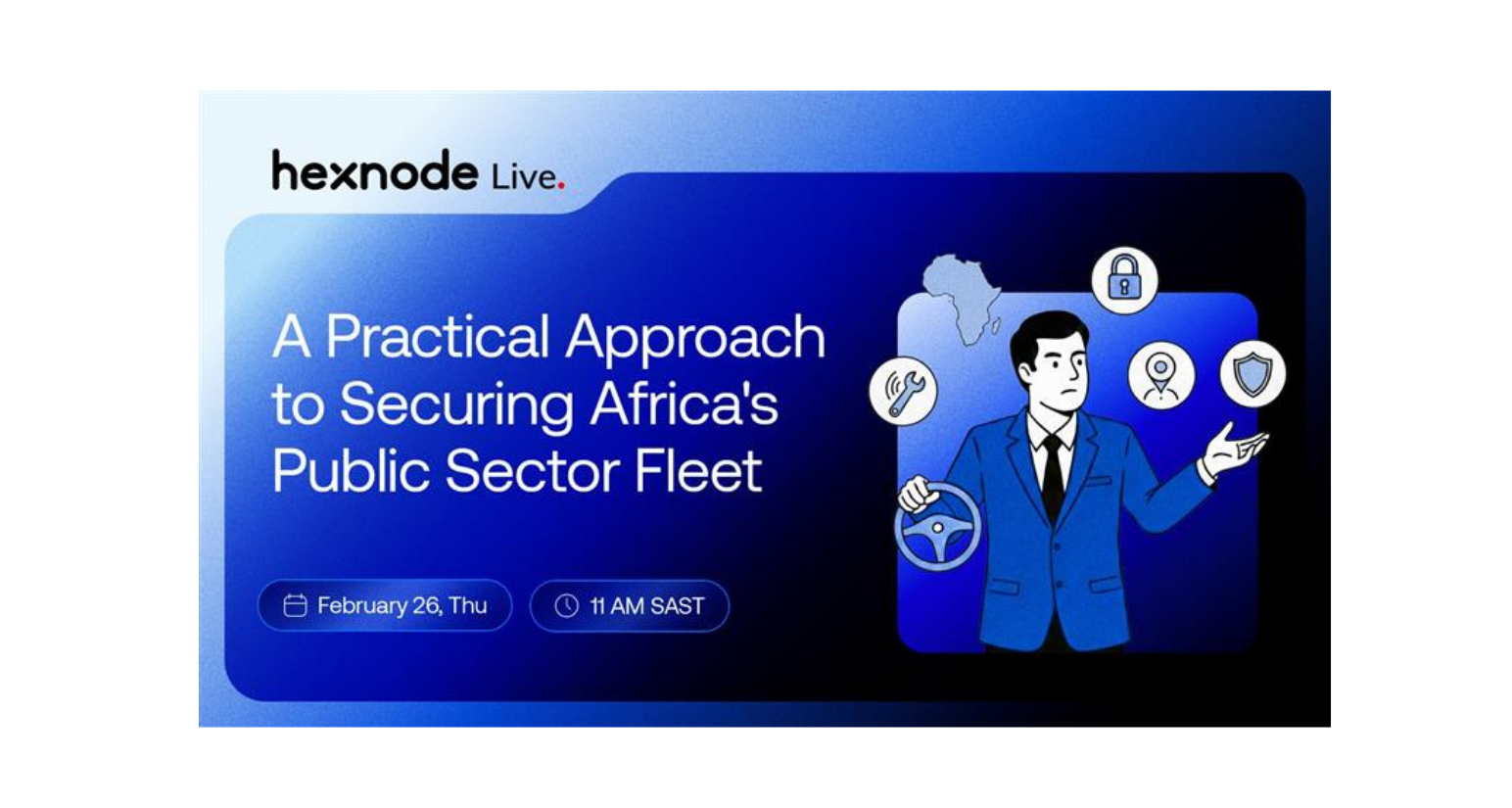 hexnode Live.

A Practical Approach to Securing Africa's Public Sector Fleet

February 26, Thu

11 AM SAST